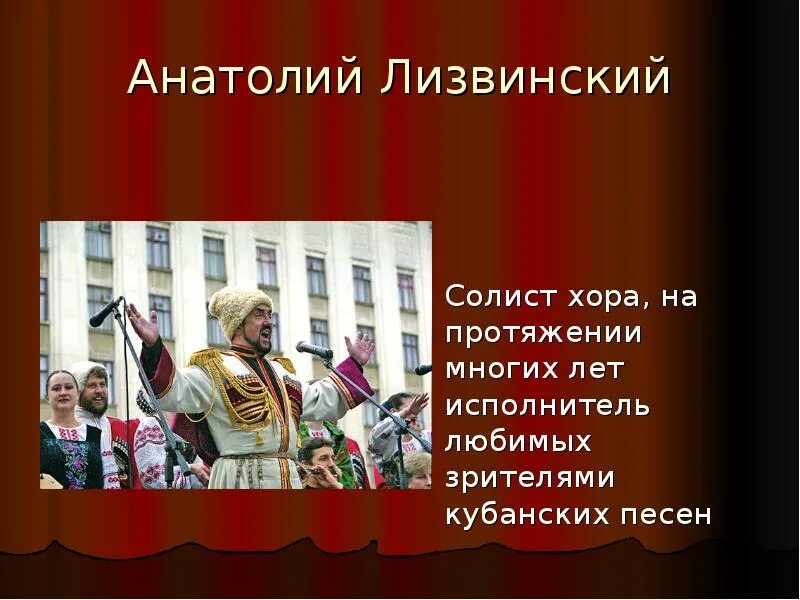 Анатолий Лизвинский

Солист хора, на протяжении многих лет исполнитель любимых зрителями кубанских песен